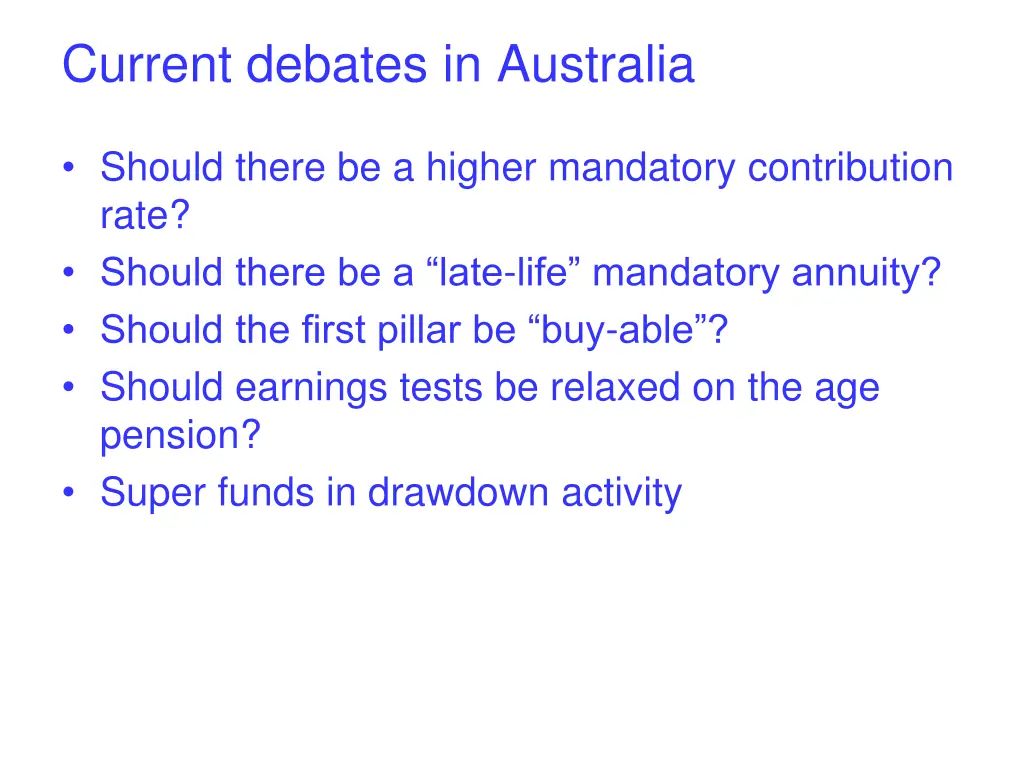 Current debates in Australia

• Should there be a higher mandatory contribution rate?
• Should there be a “late-life” mandatory annuity?
• Should the first pillar be “buy-able”?
• Should earnings tests be relaxed on the age pension?
• Super funds in drawdown activity